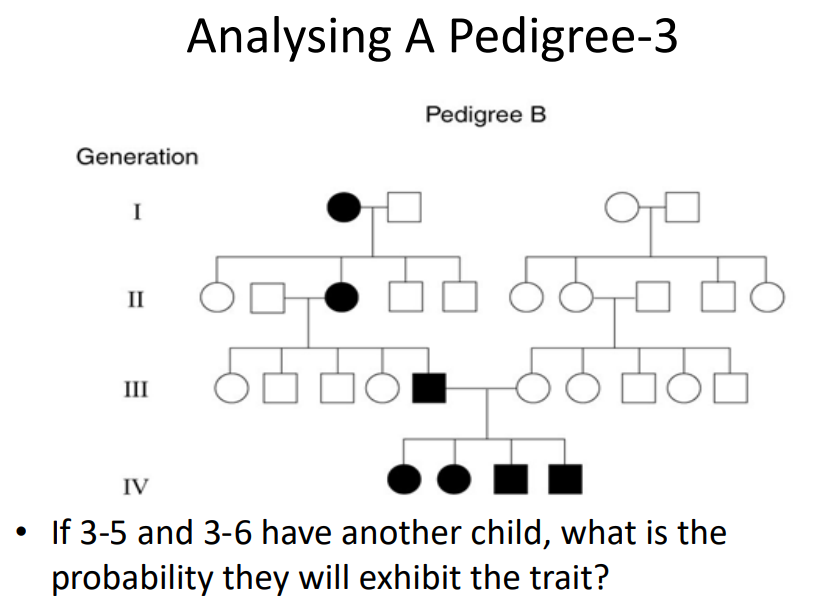 Analysing A Pedigree-3

Pedigree B

Generation

I

II

III

IV

• If 3-5 and 3-6 have another child, what is the probability they will exhibit the trait?